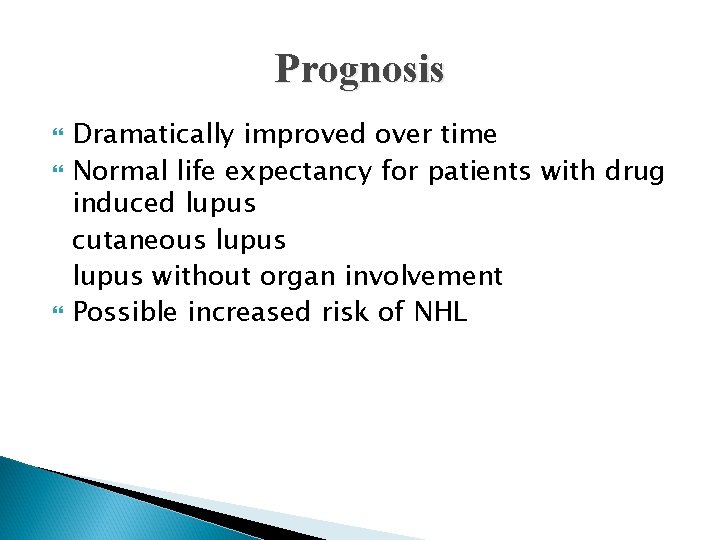 Prognosis

Dramatically improved over time

Normal life expectancy for patients with drug induced lupus
cutaneous lupus
lupus without organ involvement

Possible increased risk of NHL